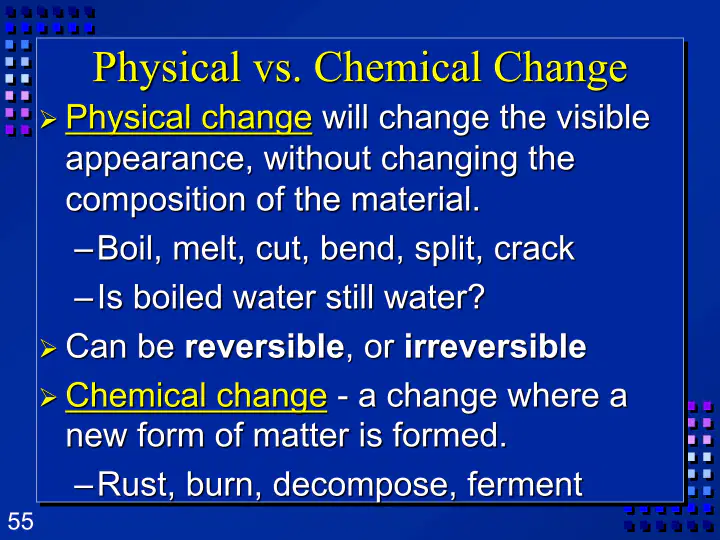 Physical vs. Chemical Change

➢ Physical change will change the visible appearance, without changing the composition of the material.

- Boil, melt, cut, bend, split, crack

- Is boiled water still water?

➢ Can be reversible, or irreversible

➢ Chemical change - a change where a new form of matter is formed.

- Rust, burn, decompose, ferment

55